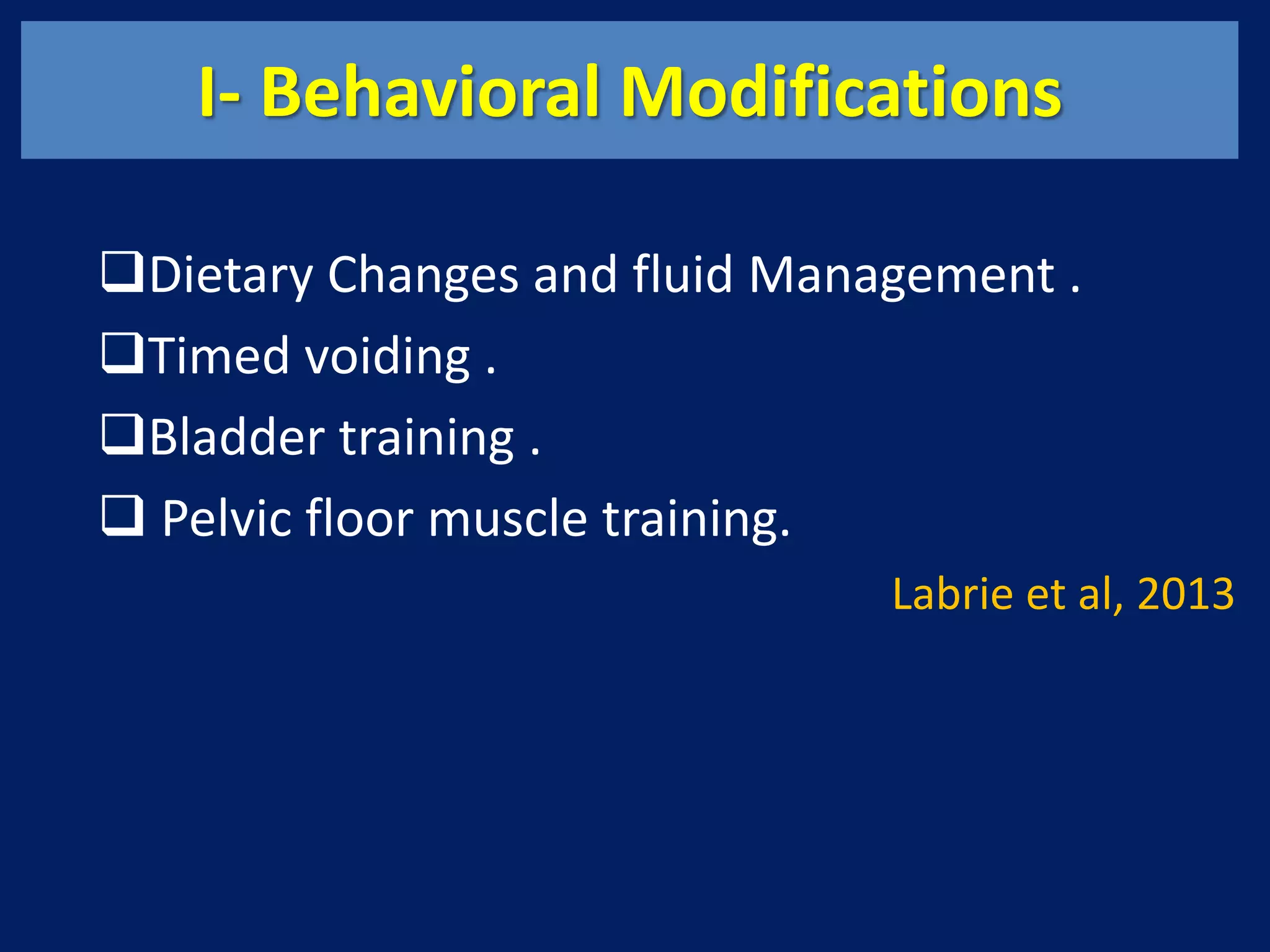 I- Behavioral Modifications

❑Dietary Changes and fluid Management .

❑Timed voiding .

❑Bladder training .

❑ Pelvic floor muscle training.

Labrie et al, 2013